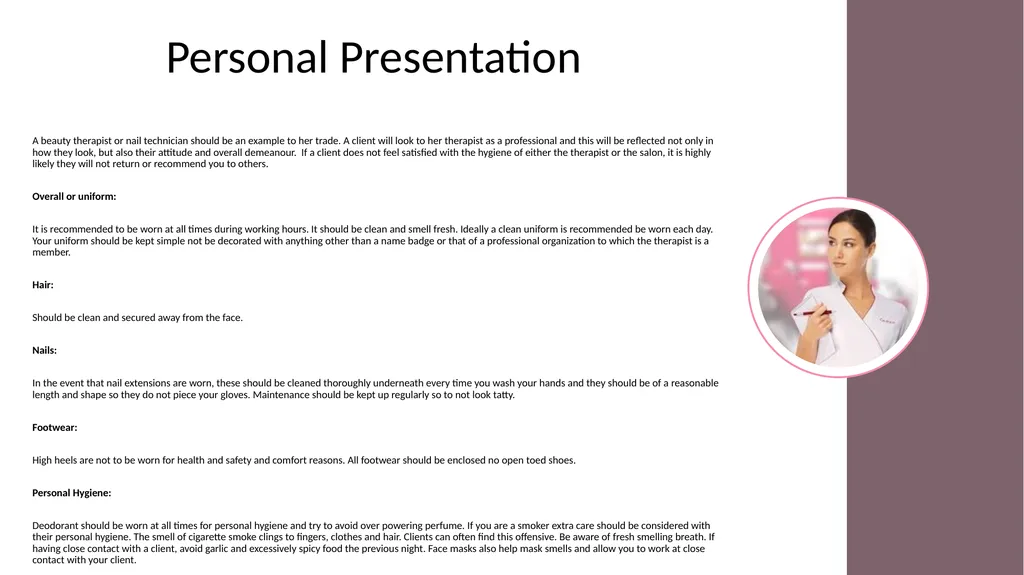 Personal Presentation

A beauty therapist or nail technician should be an example to her trade. A client will look to her therapist as a professional and this will be reflected not only in how they look, but also their attitude and overall demeanour. If a client does not feel satisfied with the hygiene of either the therapist or the salon, it is highly likely they will not return or recommend you to others.

Overall or uniform:

It is recommended to be worn at all times during working hours. It should be clean and smell fresh. Ideally a clean uniform is recommended be worn each day. Your uniform should be kept simple not be decorated with anything other than a name badge or that of a professional organization to which the therapist is a member.

Hair:

Should be clean and secured away from the face.

Nails:

In the event that nail extensions are worn, these should be cleaned thoroughly underneath every time you wash your hands and they should be of a reasonable length and shape so they do not piece your gloves. Maintenance should be kept up regularly so to not look tatty.

Footwear:

High heels are not to be worn for health and safety and comfort reasons. All footwear should be enclosed no open toed shoes.

Personal Hygiene:

Deodorant should be worn at all times for personal hygiene and try to avoid over powering perfume. If you are a smoker extra care should be considered with their personal hygiene. The smell of cigarette smoke clings to fingers, clothes and hair. Clients can often find this offensive. Be aware of fresh smelling breath. If having close contact with a client, avoid garlic and excessively spicy food the previous night. Face masks also help mask smells and allow you to work at close contact with your client.